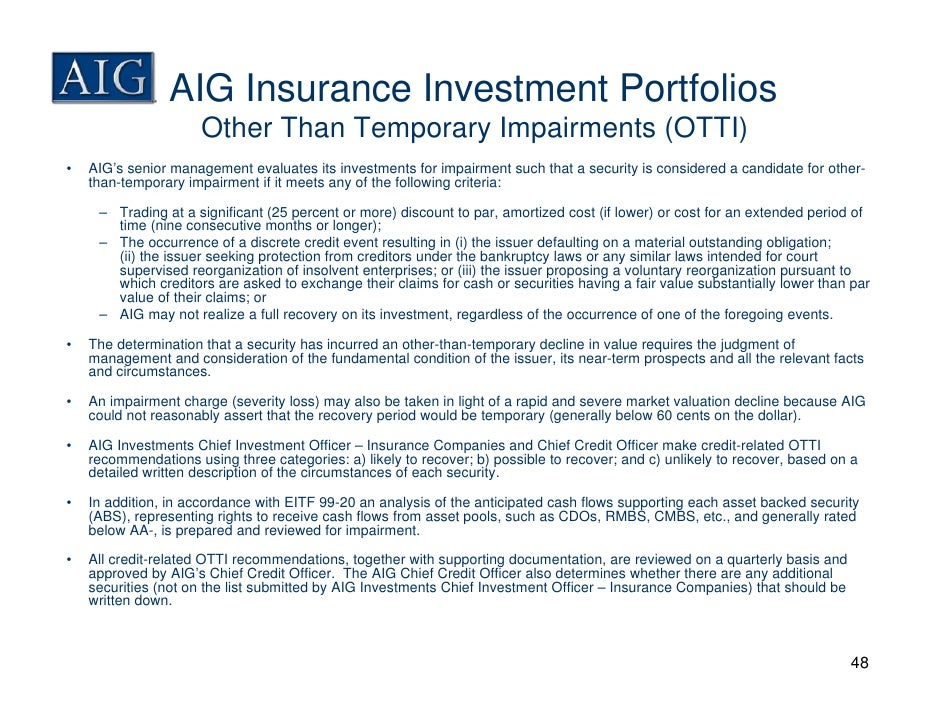 AIG

AIG Insurance Investment Portfolios
Other Than Temporary Impairments (OTTI)

• AIG's senior management evaluates its investments for impairment such that a security is considered a candidate for other-than-temporary impairment if it meets any of the following criteria:

– Trading at a significant (25 percent or more) discount to par, amortized cost (if lower) or cost for an extended period of time (nine consecutive months or longer);
– The occurrence of a discrete credit event resulting in (i) the issuer defaulting on a material outstanding obligation; (ii) the issuer seeking protection from creditors under the bankruptcy laws or any similar laws intended for court supervised reorganization of insolvent enterprises; or (iii) the issuer proposing a voluntary reorganization pursuant to which creditors are asked to exchange their claims for cash or securities having a fair value substantially lower than par value of their claims; or
– AIG may not realize a full recovery on its investment, regardless of the occurrence of one of the foregoing events.

• The determination that a security has incurred an other-than-temporary decline in value requires the judgment of management and consideration of the fundamental condition of the issuer, its near-term prospects and all the relevant facts and circumstances.

• An impairment charge (severity loss) may also be taken in light of a rapid and severe market valuation decline because AIG could not reasonably assert that the recovery period would be temporary (generally below 60 cents on the dollar).

• AIG Investments Chief Investment Officer – Insurance Companies and Chief Credit Officer make credit-related OTTI recommendations using three categories: a) likely to recover; b) possible to recover; and c) unlikely to recover, based on a detailed written description of the circumstances of each security.

• In addition, in accordance with EITF 99-20 an analysis of the anticipated cash flows supporting each asset backed security (ABS), representing rights to receive cash flows from asset pools, such as CDOs, RMBS, CMBS, etc., and generally rated below AA-, is prepared and reviewed for impairment.

• All credit-related OTTI recommendations, together with supporting documentation, are reviewed on a quarterly basis and approved by AIG's Chief Credit Officer. The AIG Chief Credit Officer also determines whether there are any additional securities (not on the list submitted by AIG Investments Chief Investment Officer – Insurance Companies) that should be written down.

48